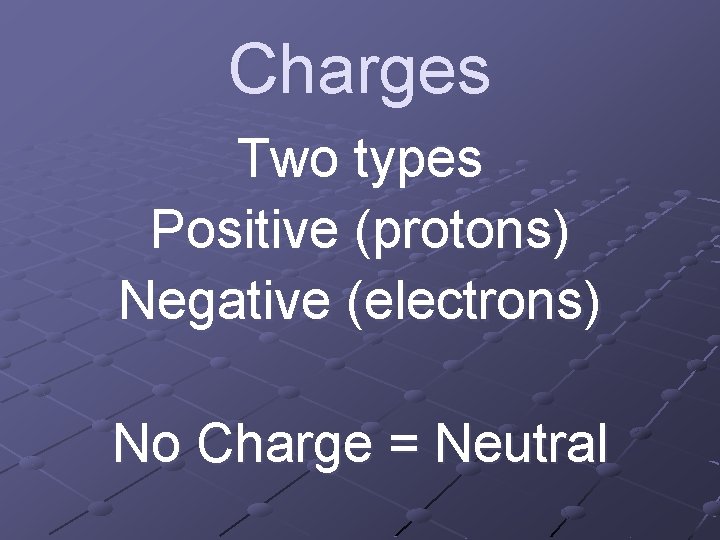 Charges

Two types
Positive (protons)
Negative (electrons)

No Charge = Neutral